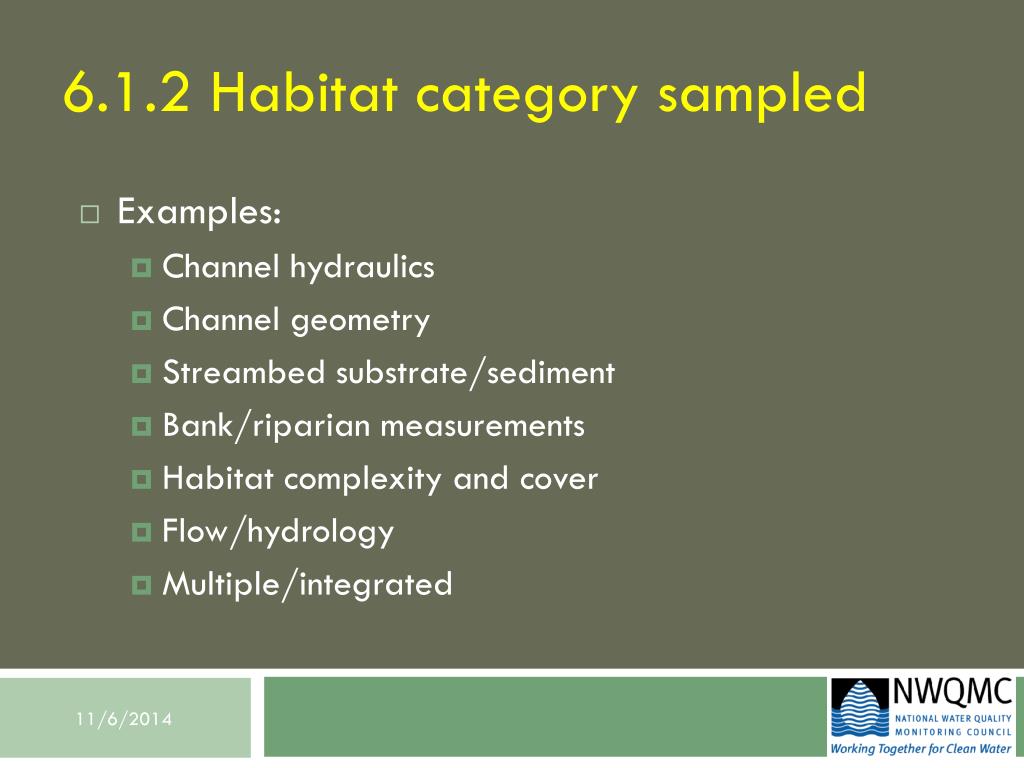 6.1.2 Habitat category sampled

Examples:
Channel hydraulics
Channel geometry
Streambed substrate/sediment
Bank/riparian measurements
Habitat complexity and cover
Flow/hydrology
Multiple/integrated

11/6/2014

NWQMC
NATIONAL WATER QUALITY MONITORING COUNCIL
Working Together for Clean Water